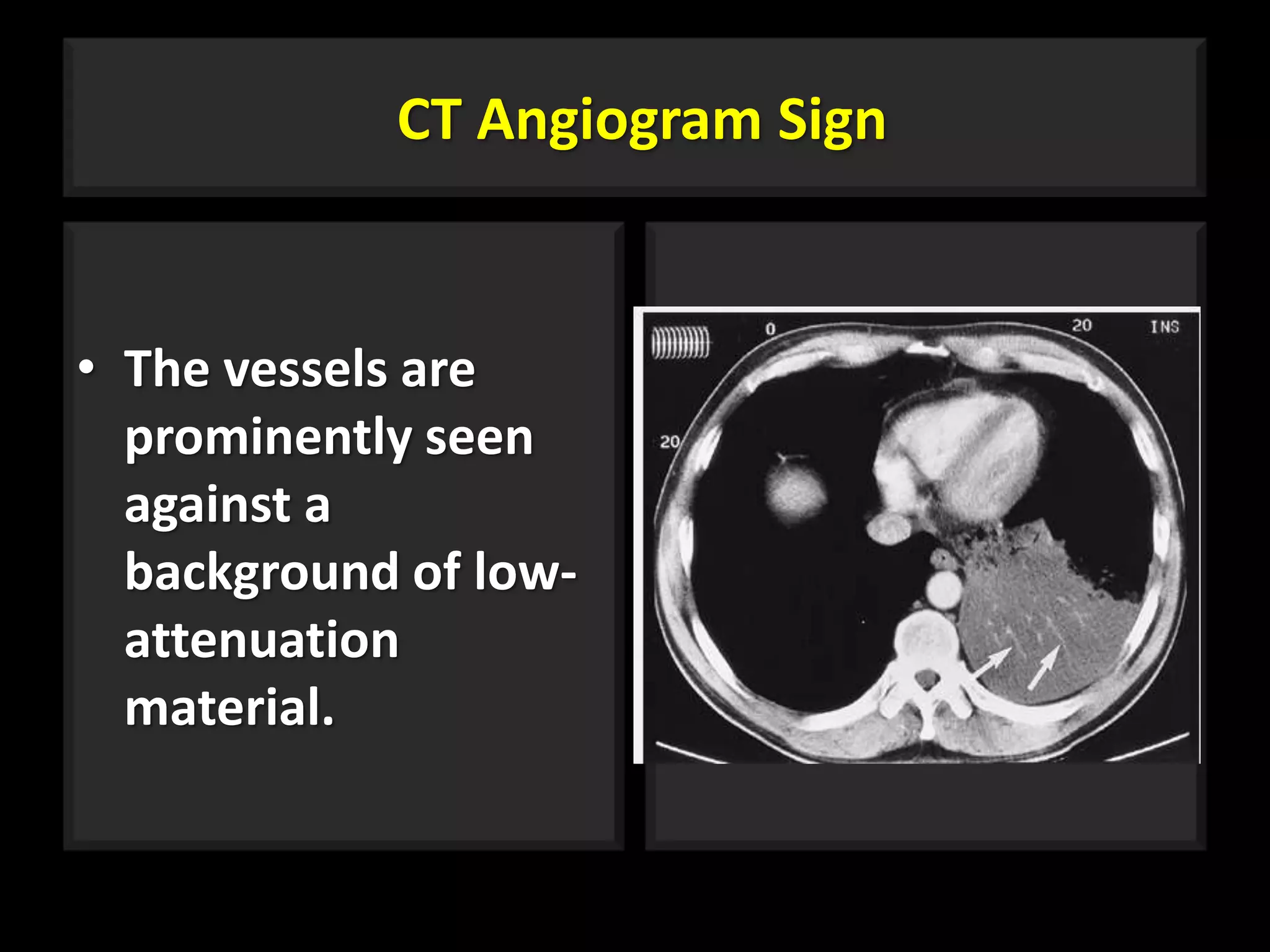 CT Angiogram Sign

• The vessels are prominently seen against a background of low-attenuation material.

0
20
INS
20